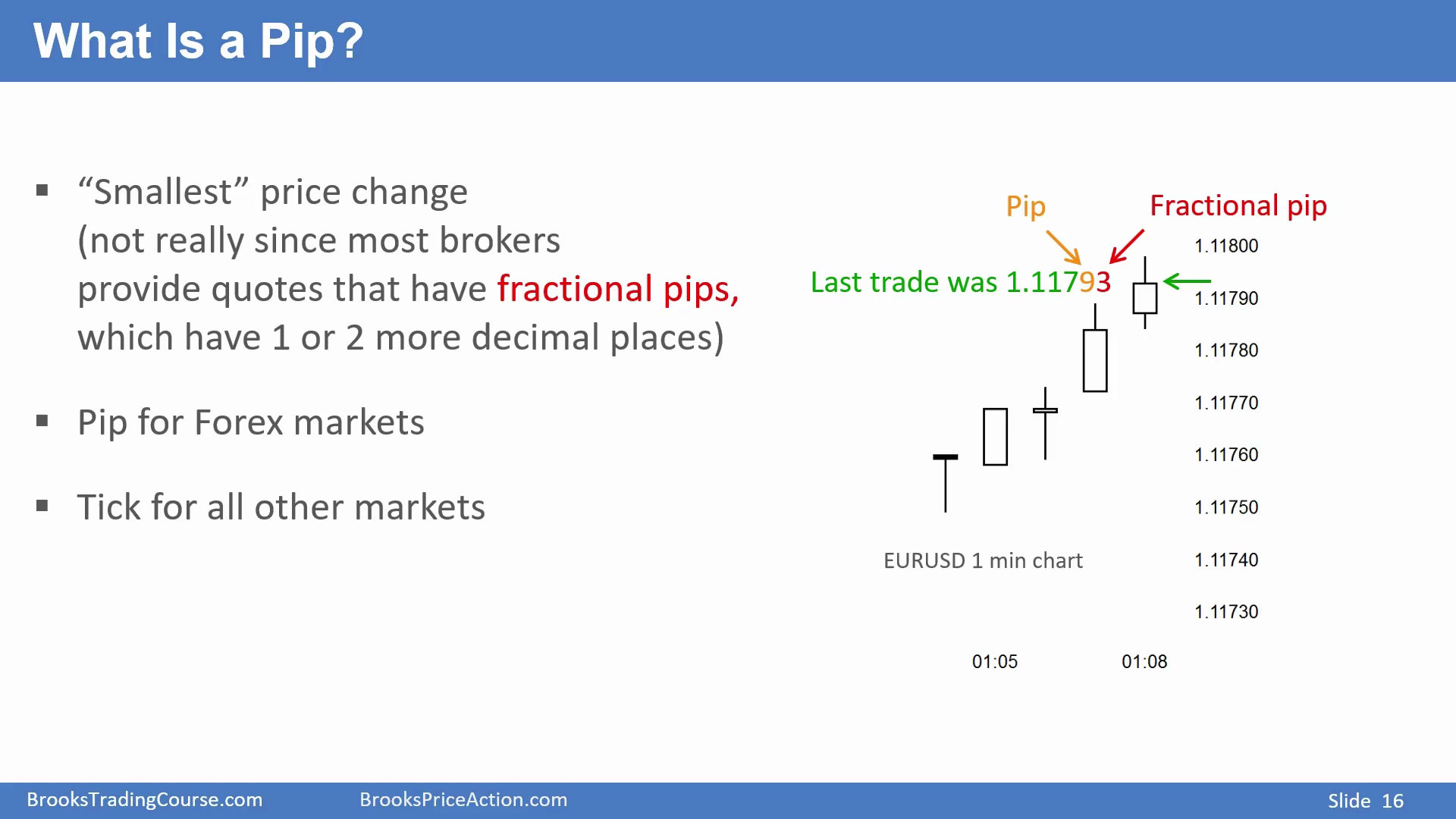 What Is a Pip?

▪ “Smallest” price change (not really since most brokers provide quotes that have fractional pips, which have 1 or 2 more decimal places)

▪ Pip for Forex markets

▪ Tick for all other markets

Pip

Fractional pip

Last trade was 1.11793

1.11800
1.11790
1.11780
1.11770
1.11760
1.11750
1.11740
1.11730

EURUSD 1 min chart

01:05
01:08

BrooksTradingCourse.com
BrooksPriceAction.com
Slide 16